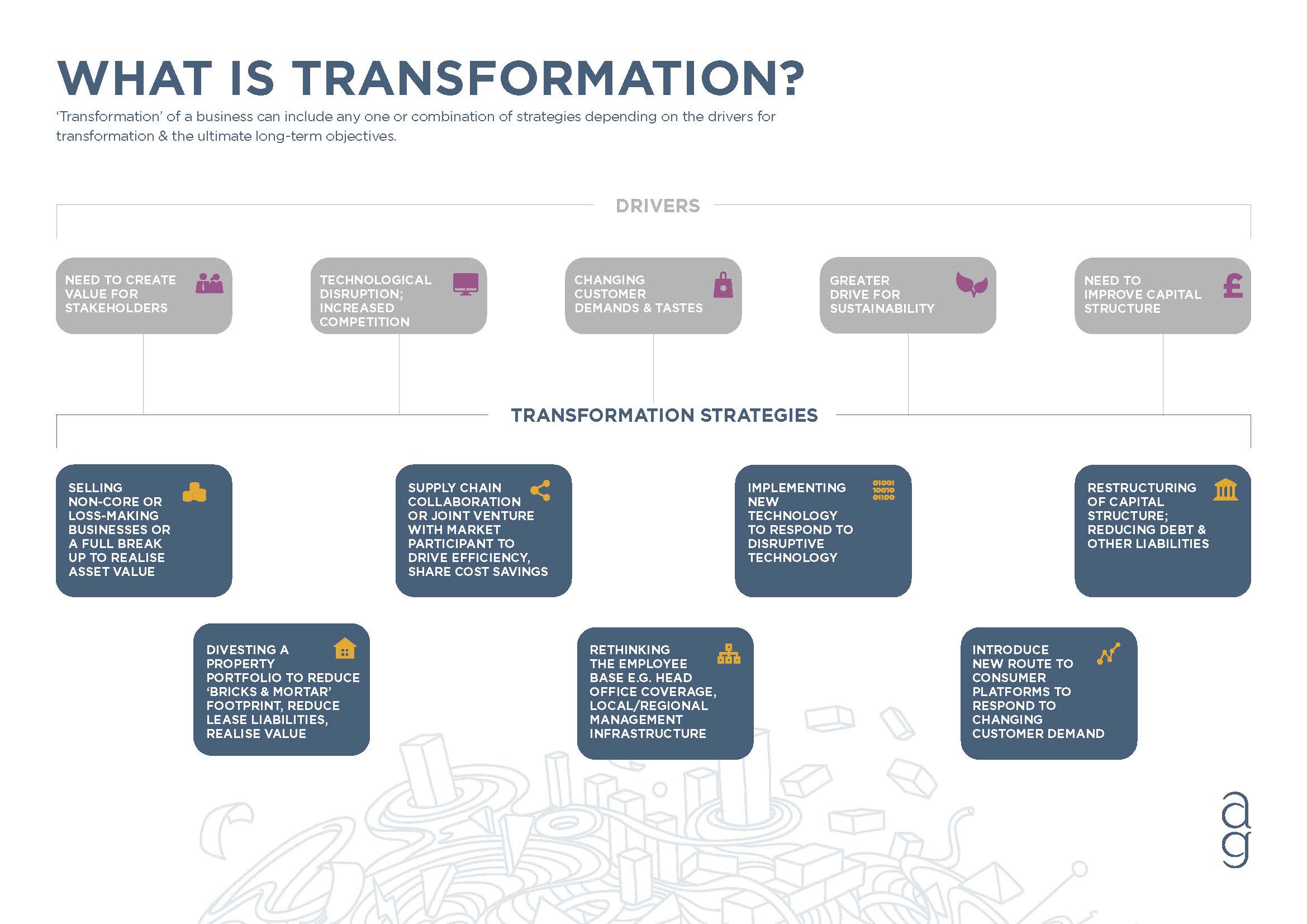 WHAT IS TRANSFORMATION?

'Transformation' of a business can include any one or combination of strategies depending on the drivers for transformation & the ultimate long-term objectives.

DRIVERS

NEED TO CREATE VALUE FOR STAKEHOLDERS

TECHNOLOGICAL DISRUPTION; INCREASED COMPETITION

CHANGING CUSTOMER DEMANDS & TASTES

GREATER DRIVE FOR SUSTAINABILITY

NEED TO IMPROVE CAPITAL STRUCTURE

TRANSFORMATION STRATEGIES

SELLING NON-CORE OR LOSS-MAKING BUSINESSES OR A FULL BREAK UP TO REALISE ASSET VALUE

SUPPLY CHAIN COLLABORATION OR JOINT VENTURE WITH MARKET PARTICIPANT TO DRIVE EFFICIENCY, SHARE COST SAVINGS

IMPLEMENTING NEW TECHNOLOGY TO RESPOND TO DISRUPTIVE TECHNOLOGY

01001
10010
01100

RESTRUCTURING OF CAPITAL STRUCTURE; REDUCING DEBT & OTHER LIABILITIES

DIVESTING A PROPERTY PORTFOLIO TO REDUCE 'BRICKS & MORTAR' FOOTPRINT, REDUCE LEASE LIABILITIES, REALISE VALUE

RETHINKING THE EMPLOYEE BASE E.G. HEAD OFFICE COVERAGE, LOCAL/REGIONAL MANAGEMENT INFRASTRUCTURE

INTRODUCE NEW ROUTE TO CONSUMER PLATFORMS TO RESPOND TO CHANGING CUSTOMER DEMAND

ag